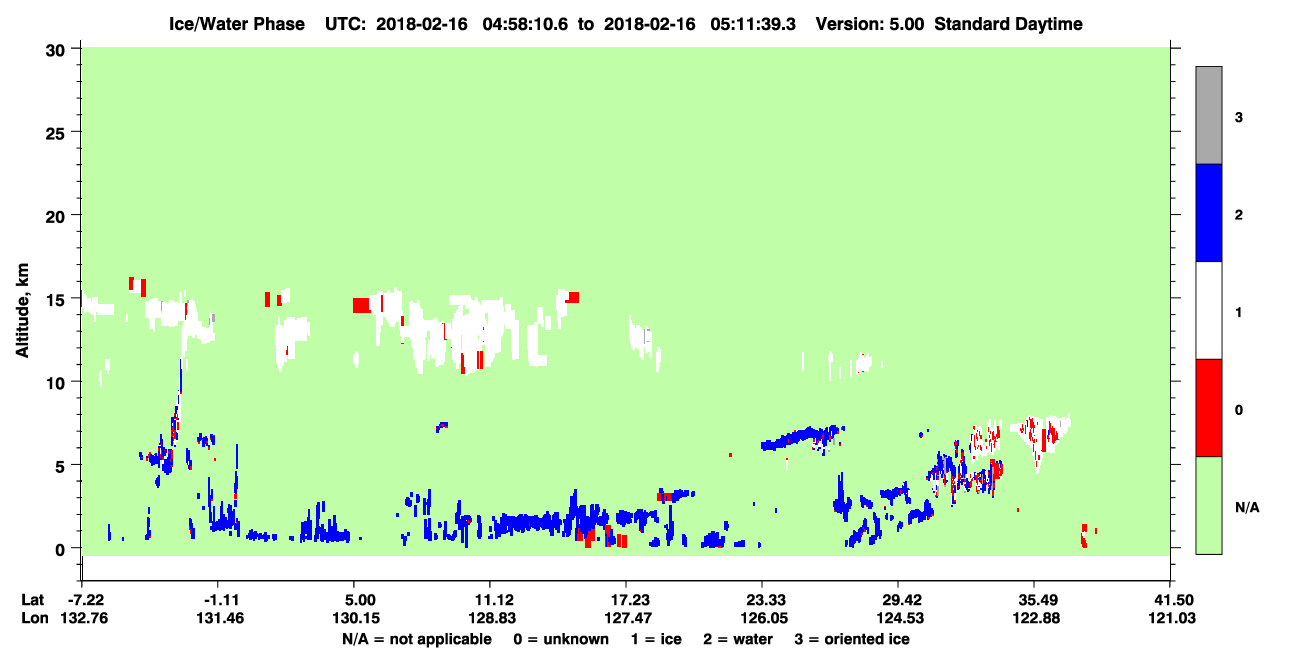 Ice/Water Phase UTC: 2018-02-16 04:58:10.6 to 2018-02-16 05:11:39.3 Version: 5.00 Standard Daytime

Altitude, km

30
25
20
15
10
5
0

3
2
1
0
N/A

Lat -7.22 -1.11 5.00 11.12 17.23 23.33 29.42 35.49 41.50
Lon 132.76 131.46 130.15 128.83 127.47 126.05 124.53 122.88 121.03

N/A = not applicable 0 = unknown 1 = ice 2 = water 3 = oriented ice